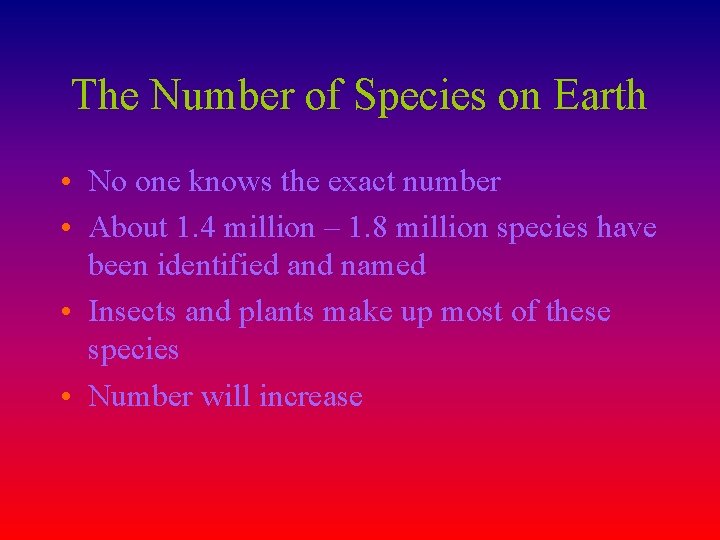 The Number of Species on Earth

• No one knows the exact number
• About 1.4 million – 1.8 million species have been identified and named
• Insects and plants make up most of these species
• Number will increase